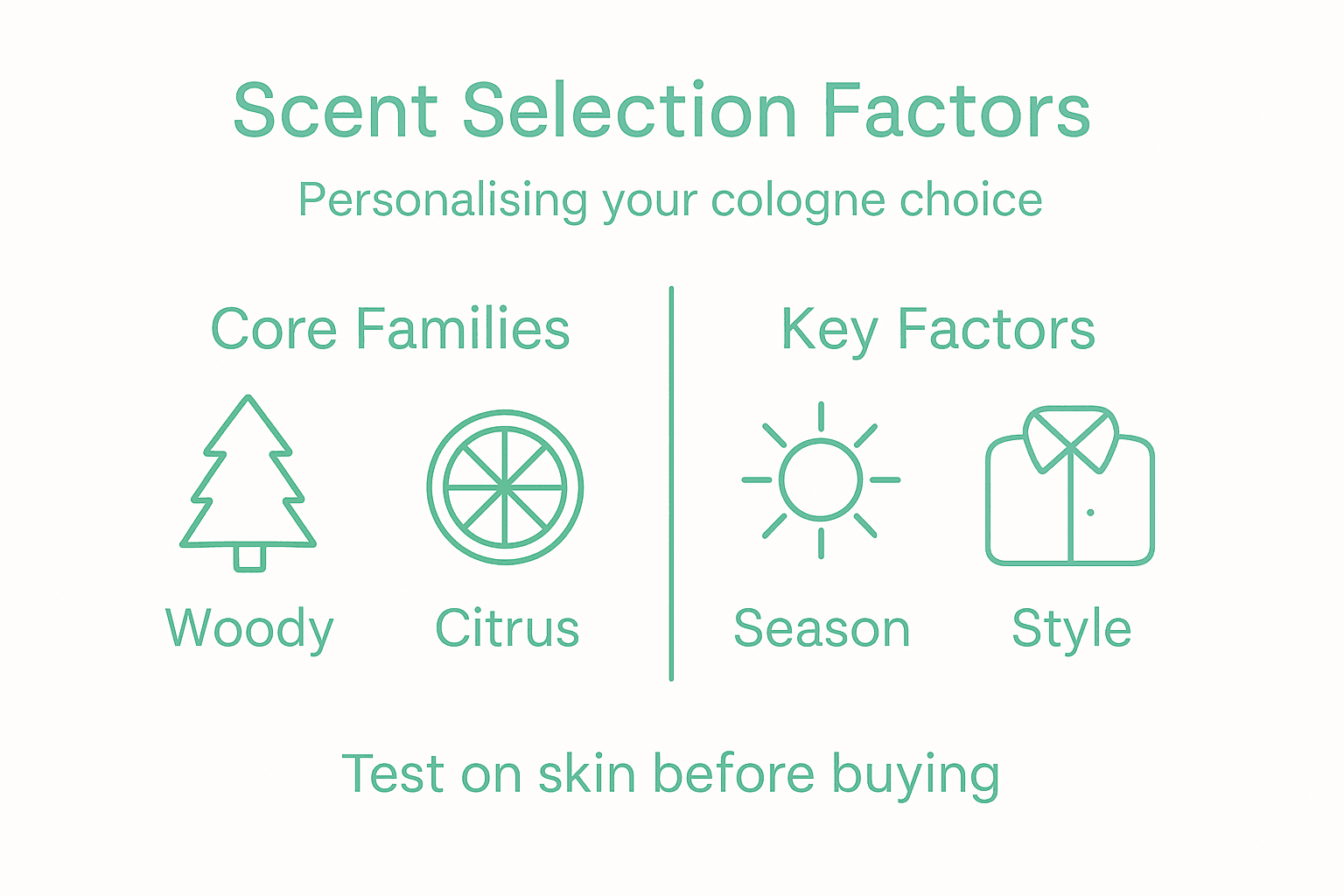 Scent Selection Factors

Personalising your cologne choice

Core Families

Woody

Citrus

Key Factors

Season

Style

Test on skin before buying